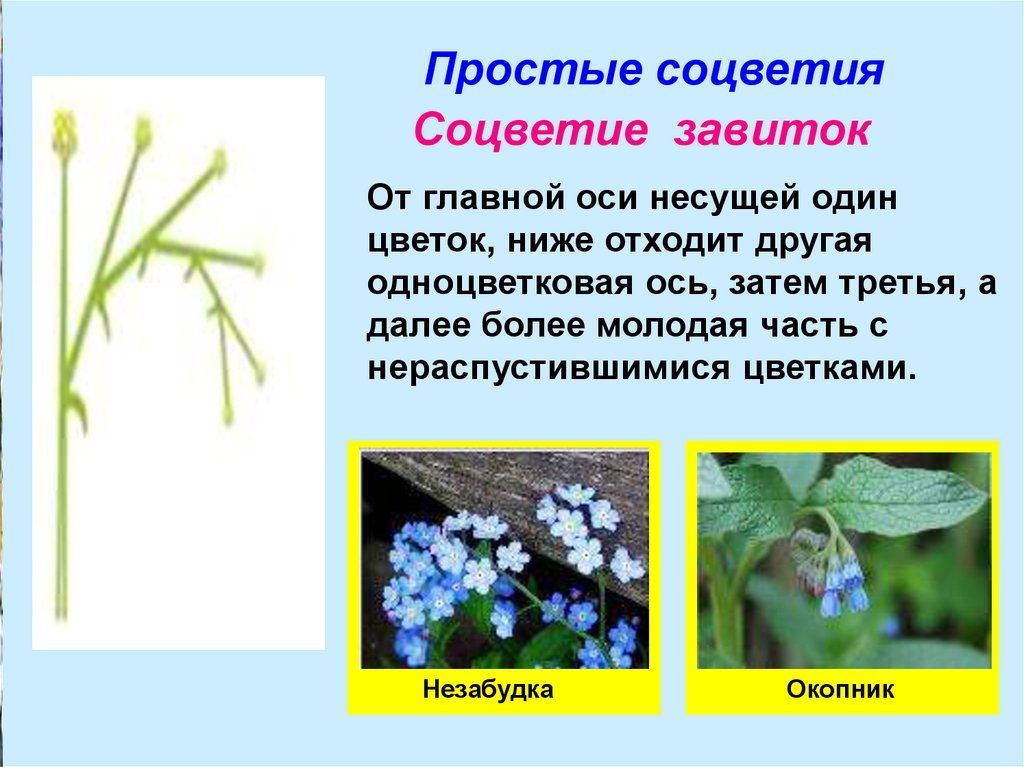 Простые соцветия

Соцветие завиток

От главной оси несущей один цветок, ниже отходит другая одноцветковая ось, затем третья, а далее более молодая часть с нераспустившимися цветками.

Незабудка

Окопник